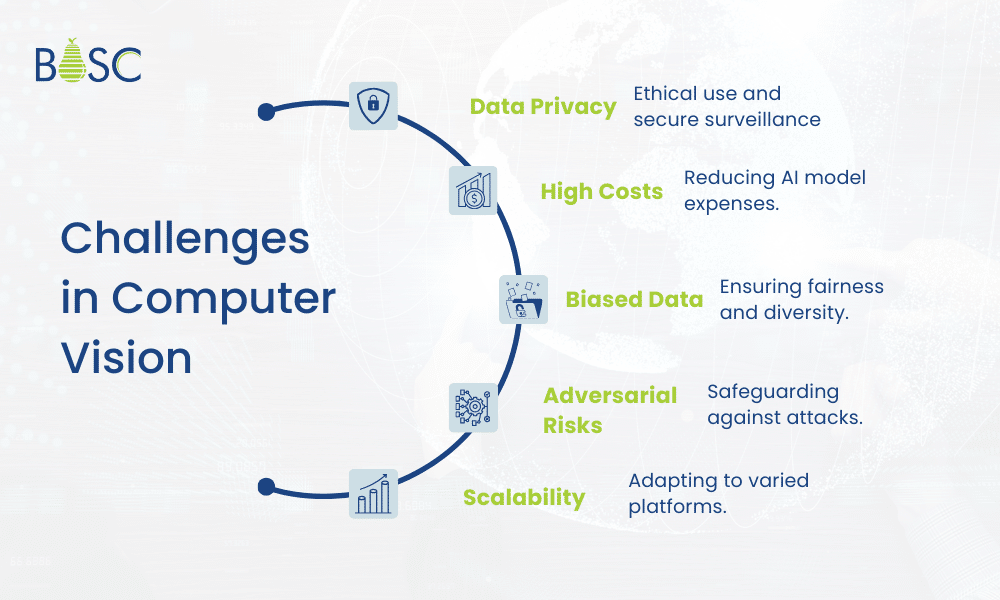 BOSC

Challenges in Computer Vision

Data Privacy
Ethical use and secure surveillance

High Costs
Reducing AI model expenses.

Biased Data
Ensuring fairness and diversity.

Adversarial Risks
Safeguarding against attacks.

Scalability
Adapting to varied platforms.